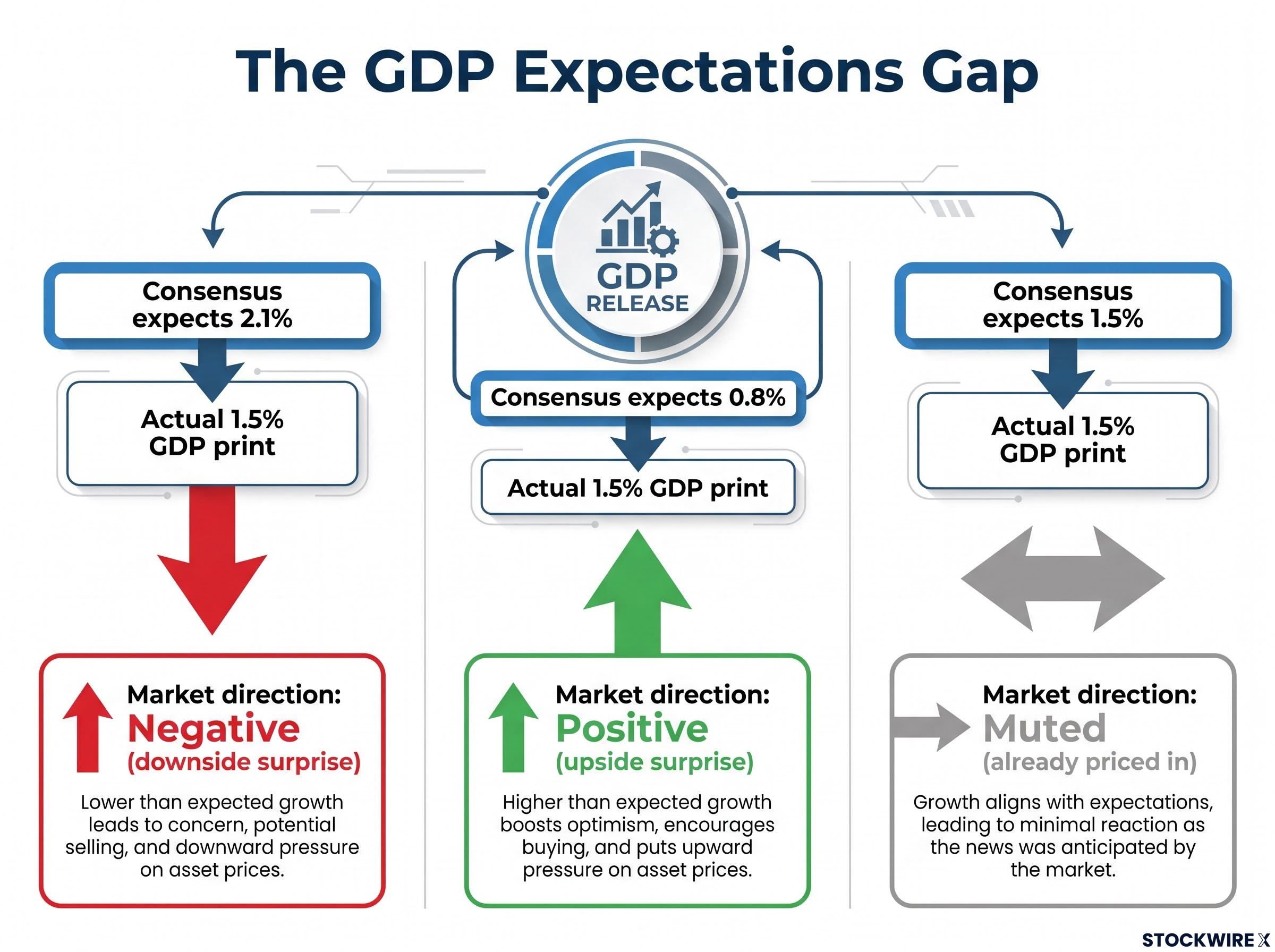 The GDP Expectations Gap

GDP
RELEASE

Consensus expects 2.1%

Actual 1.5% GDP print

Market direction:
Negative
(downside surprise)

Lower than expected growth leads to concern, potential selling, and downward pressure on asset prices.

Consensus expects 0.8%

Actual 1.5% GDP print

Market direction:
Positive
(upside surprise)

Higher than expected growth boosts optimism, encourages buying, and puts upward pressure on asset prices.

Consensus expects 1.5%

Actual 1.5% GDP print

Market direction:
Muted
(already priced in)

Growth aligns with expectations, leading to minimal reaction as the news was anticipated by the market.

STOCKWIRE X